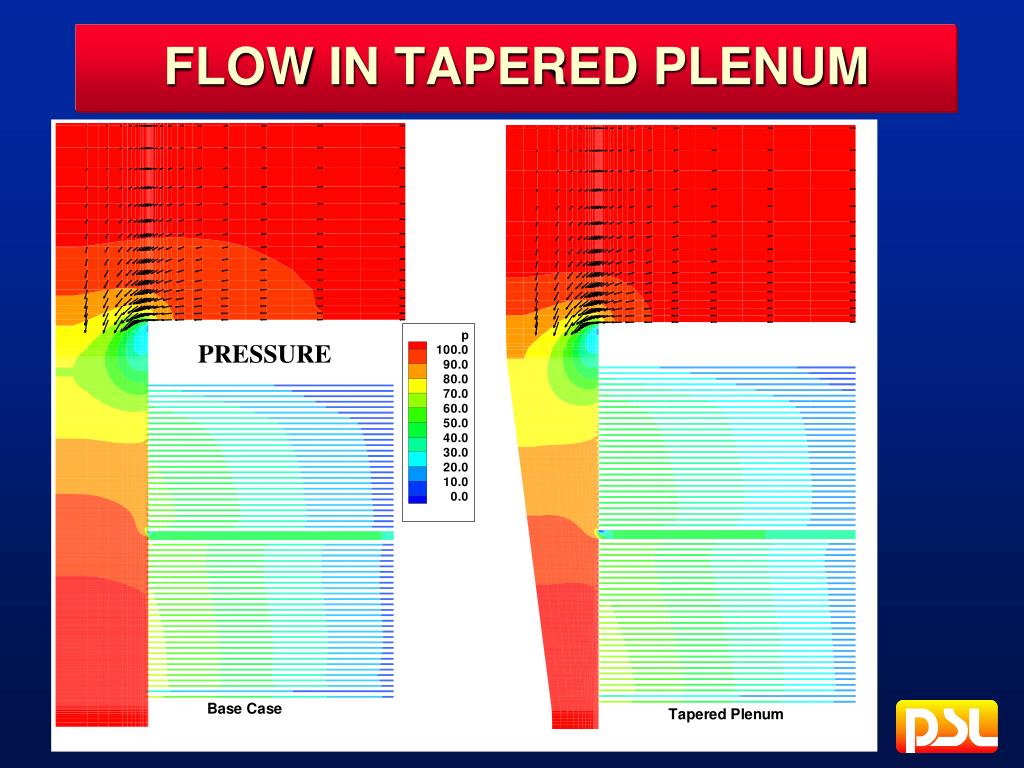 FLOW IN TAPERED PLENUM

PRESSURE

p
100.0
90.0
80.0
70.0
60.0
50.0
40.0
30.0
20.0
10.0
0.0

Base Case

Tapered Plenum

PSL